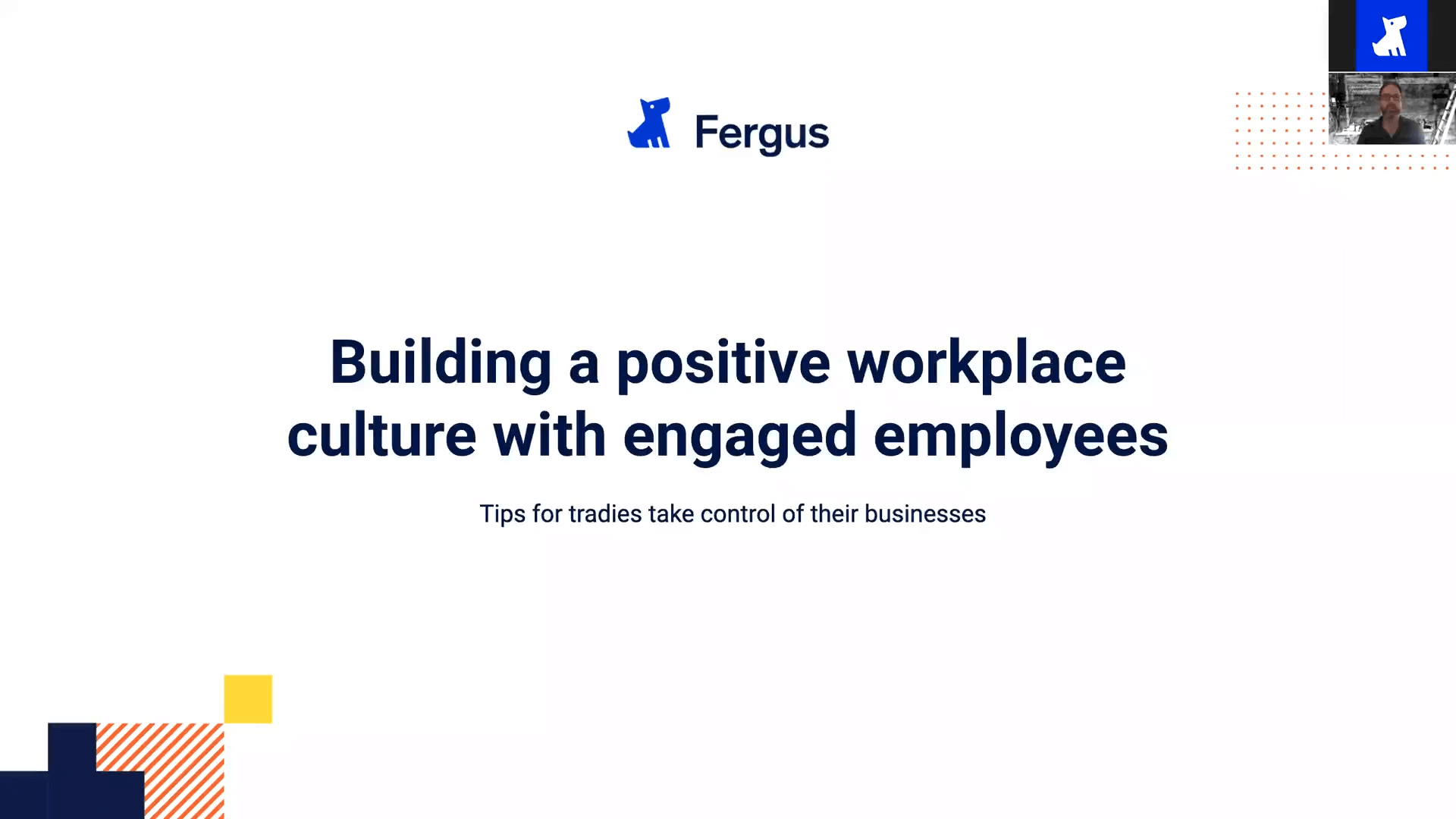 Fergus

Building a positive workplace culture with engaged employees

Tips for tradies take control of their businesses